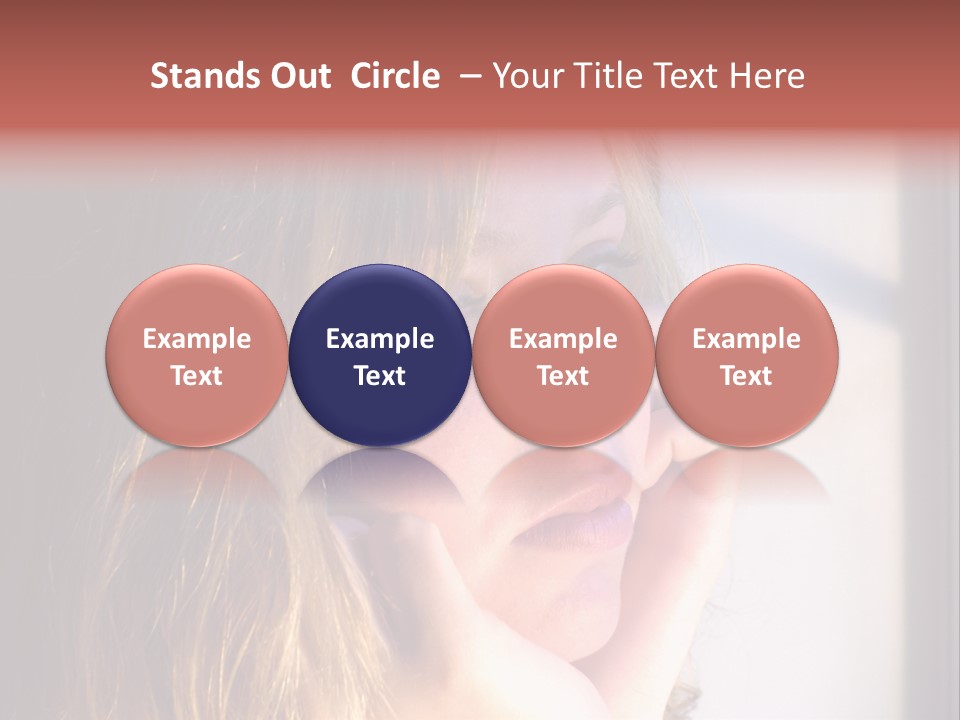 Stands Out Circle – Your Title Text Here

Example Text

Example Text

Example Text

Example Text